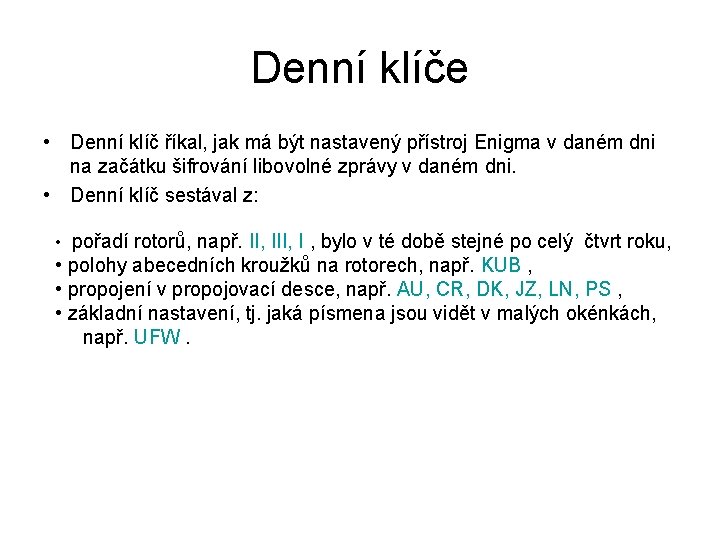 Denní klíče

• Denní klíč říkal, jak má být nastavený přístroj Enigma v daném dni na začátku šifrování libovolné zprávy v daném dni.

• Denní klíč sestával z:

• pořadí rotorů, např. II, III, I , bylo v té době stejné po celý čtvrt roku,
• polohy abecedních kroužků na rotorech, např. KUB ,
• propojení v propojovací desce, např. AU, CR, DK, JZ, LN, PS ,
• základní nastavení, tj. jaká písmena jsou vidět v malých okénkách, např. UFW .